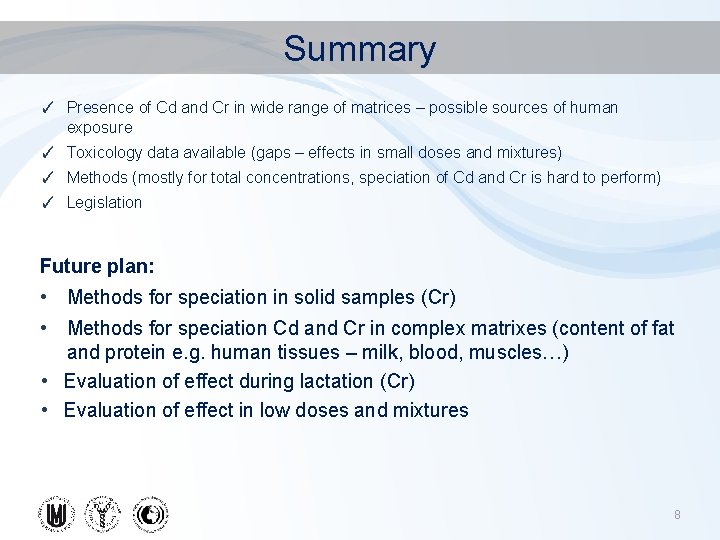 Summary

✓ Presence of Cd and Cr in wide range of matrices – possible sources of human exposure
✓ Toxicology data available (gaps – effects in small doses and mixtures)
✓ Methods (mostly for total concentrations, speciation of Cd and Cr is hard to perform)
✓ Legislation

Future plan:
• Methods for speciation in solid samples (Cr)
• Methods for speciation Cd and Cr in complex matrixes (content of fat and protein e.g. human tissues – milk, blood, muscles…)
• Evaluation of effect during lactation (Cr)
• Evaluation of effect in low doses and mixtures

8